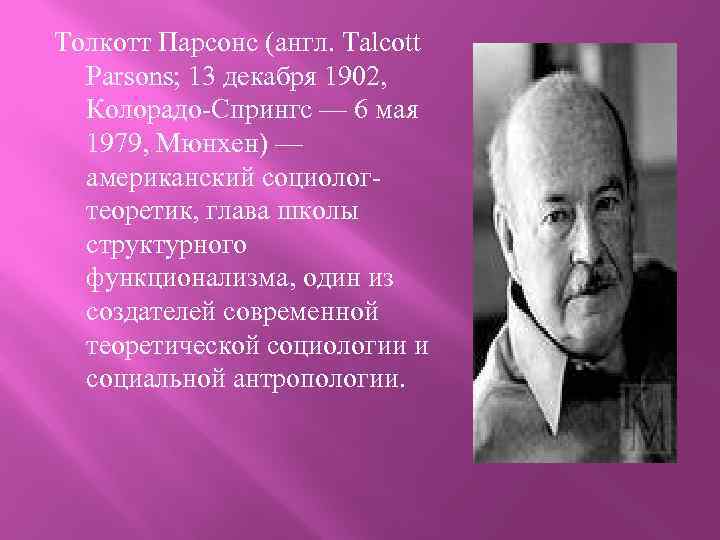 Толкотт Парсонс (англ. Talcott Parsons; 13 декабря 1902, Колорадо-Спрингс — 6 мая 1979, Мюнхен) — американский социолог-теоретик, глава школы структурного функционализма, один из создателей современной теоретической социологии и социальной антропологии.

KM